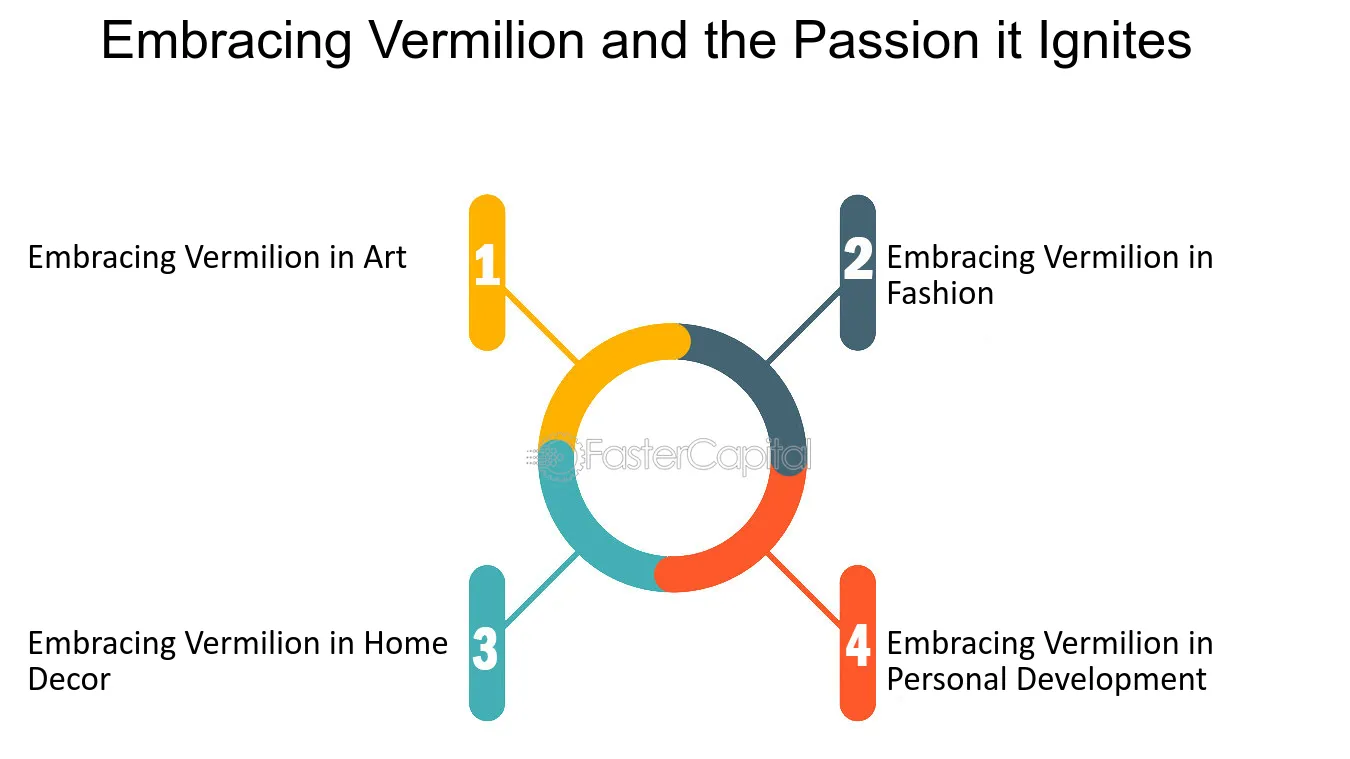 Embracing Vermilion and the Passion it Ignites

Embracing Vermilion in Art

1

2

Embracing Vermilion in Fashion

FasterCapital

Embracing Vermilion in Home Decor

3

4

Embracing Vermilion in Personal Development